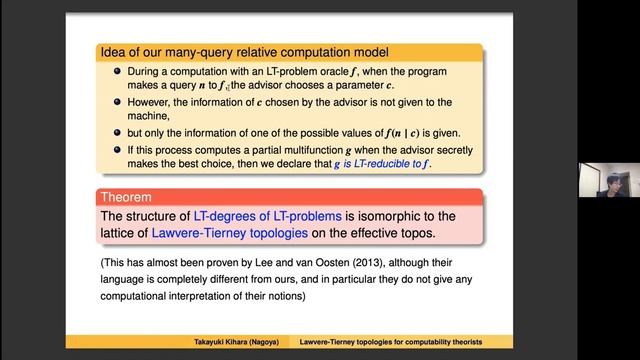 Idea of our many-query relative computation model

- During a computation with an LT-problem oracle $f$, when the program makes a query $n$ to $f$, the advisor chooses a parameter $c$.
- However, the information of $c$ chosen by the advisor is not given to the machine,
- but only the information of one of the possible values of $f(n \mid c)$ is given.
- If this process computes a partial multifunction $g$ when the advisor secretly makes the best choice, then we declare that $g$ is LT-reducible to $f$.

Theorem

The structure of LT-degrees of LT-problems is isomorphic to the lattice of Lawvere-Tierney topologies on the effective topos.

(This has almost been proven by Lee and van Oosten (2013), although their language is completely different from ours, and in particular they do not give any computational interpretation of their notions)

Takayuki Kihara (Nagoya) Lawvere-Tierney topologies for computability theorists